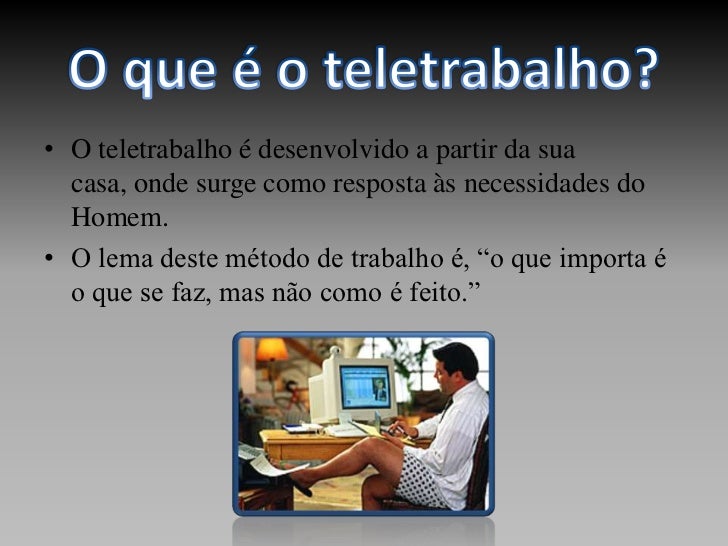 O que é o teletrabalho?

• O teletrabalho é desenvolvido a partir da sua casa, onde surge como resposta às necessidades do Homem.

• O lema deste método de trabalho é, “o que importa é o que se faz, mas não como é feito.”